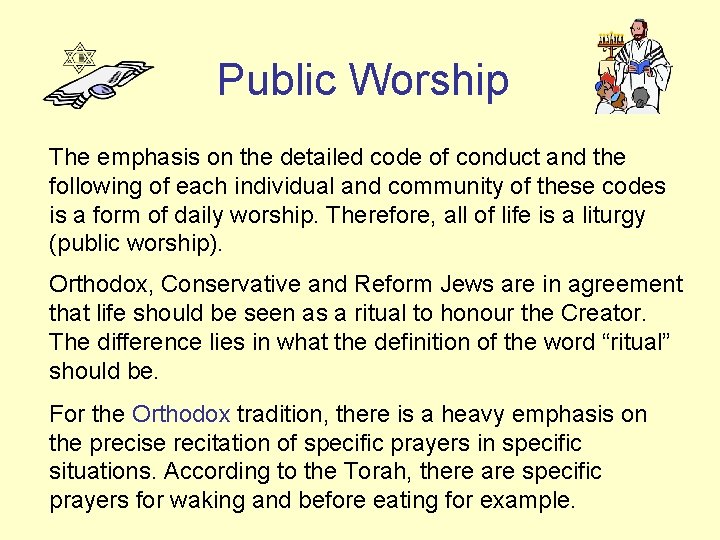 Public Worship

The emphasis on the detailed code of conduct and the following of each individual and community of these codes is a form of daily worship. Therefore, all of life is a liturgy (public worship).

Orthodox, Conservative and Reform Jews are in agreement that life should be seen as a ritual to honour the Creator. The difference lies in what the definition of the word “ritual” should be.

For the Orthodox tradition, there is a heavy emphasis on the precise recitation of specific prayers in specific situations. According to the Torah, there are specific prayers for waking and before eating for example.